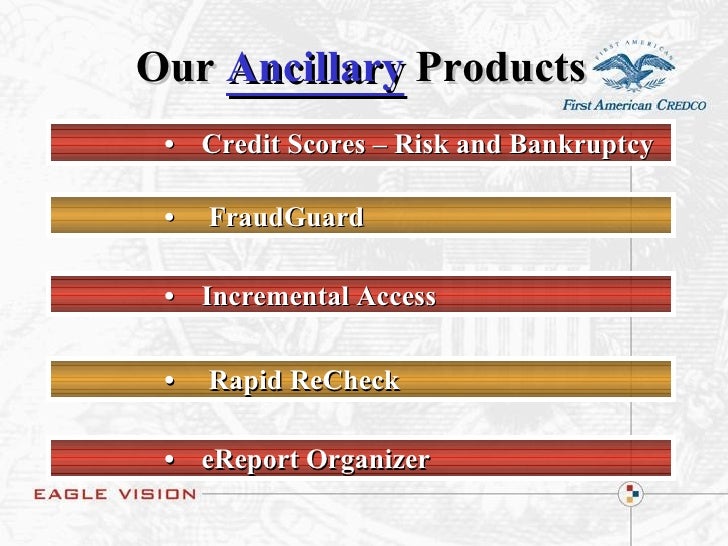 Our Ancillary Products

FIRST AMERICAN

First American CREDCO

• Credit Scores – Risk and Bankruptcy

• FraudGuard

• Incremental Access

• Rapid ReCheck

• eReport Organizer

EAGLE VISION